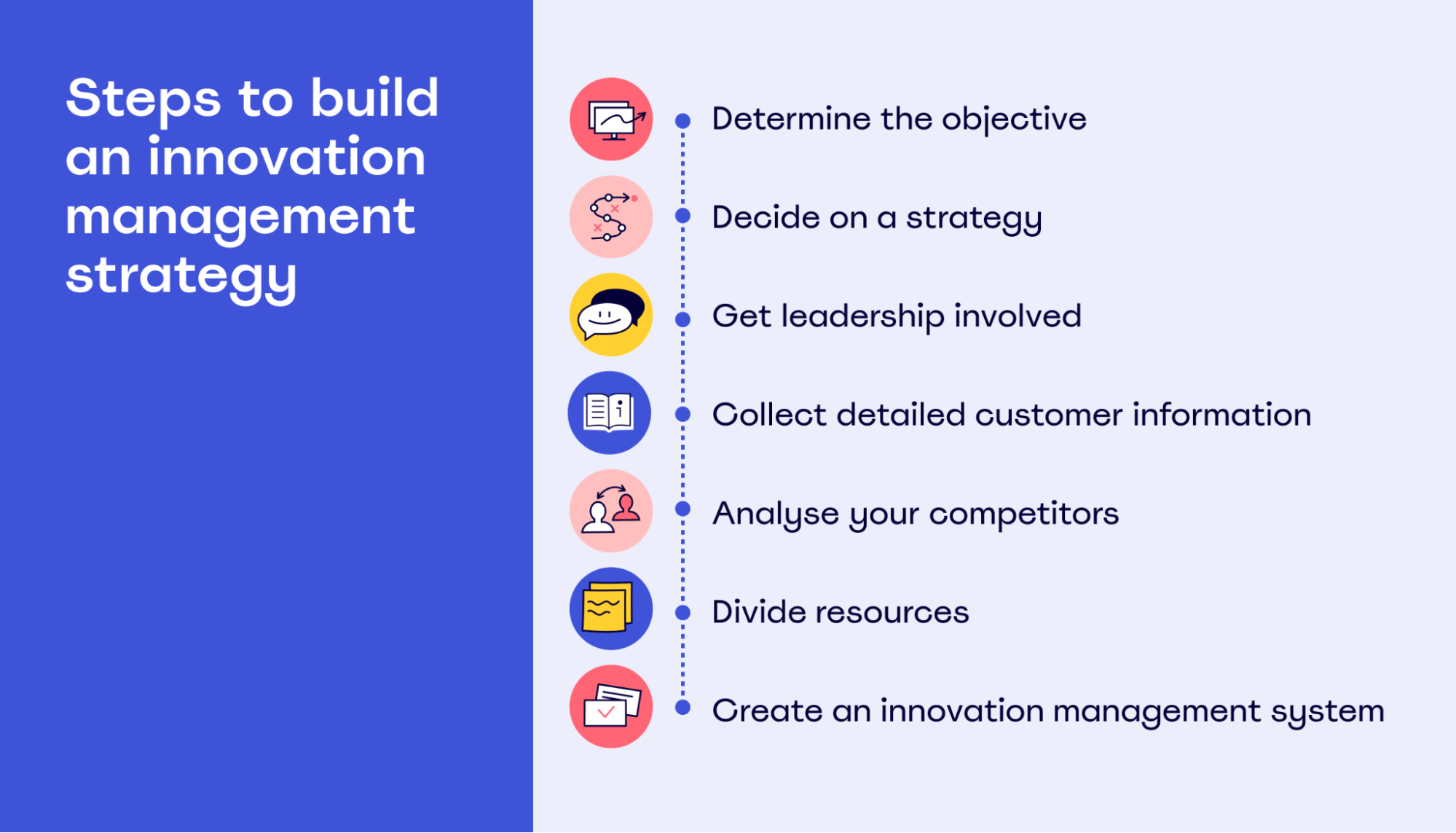 Steps to build an innovation management strategy

Determine the objective

Decide on a strategy

Get leadership involved

Collect detailed customer information

Analyse your competitors

Divide resources

Create an innovation management system